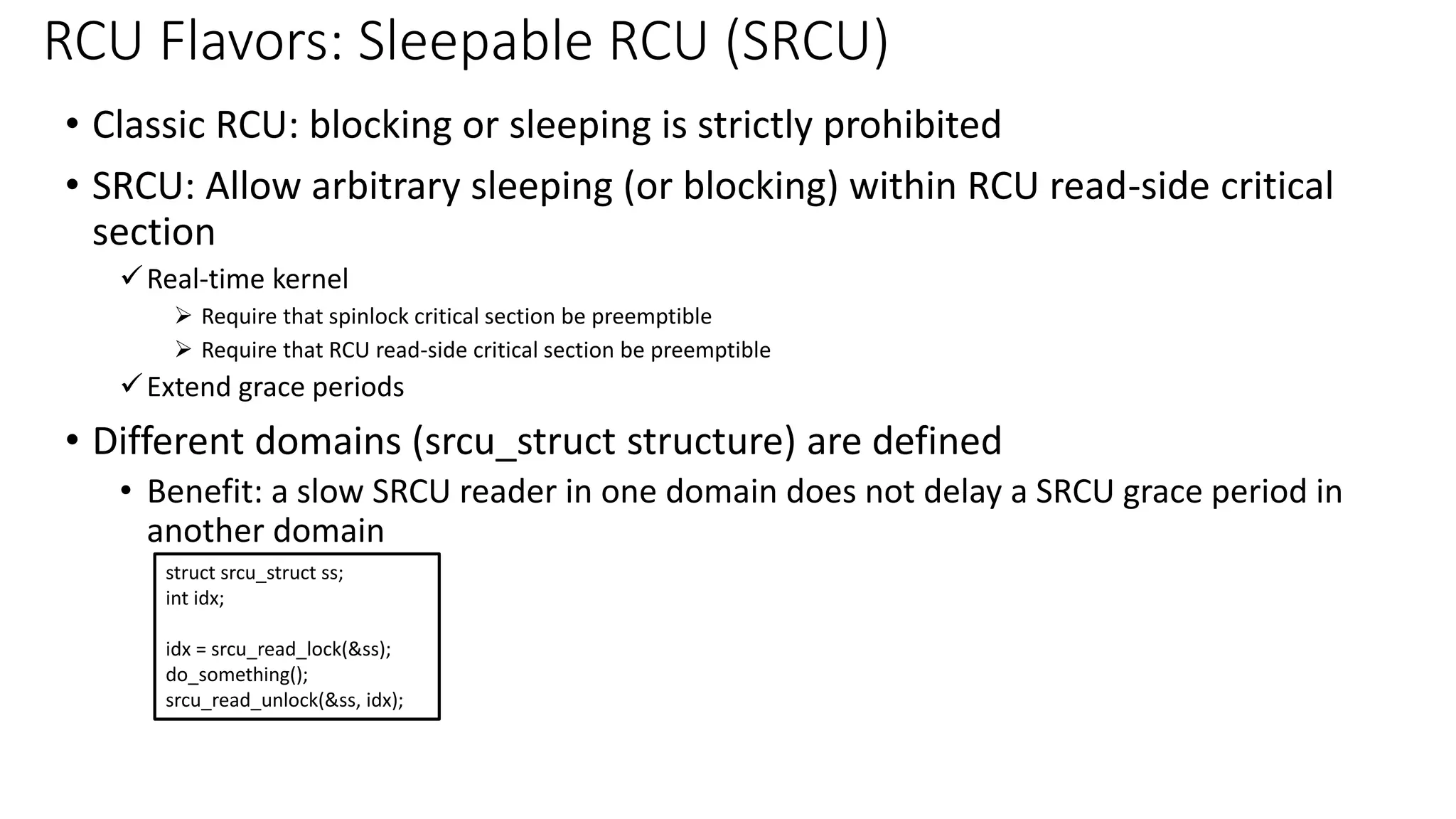 RCU Flavors: Sleepable RCU (SRCU)

• Classic RCU: blocking or sleeping is strictly prohibited

• SRCU: Allow arbitrary sleeping (or blocking) within RCU read-side critical section

✓ Real-time kernel

➢ Require that spinlock critical section be preemptible

➢ Require that RCU read-side critical section be preemptible

✓ Extend grace periods

• Different domains (srcu_struct structure) are defined

• Benefit: a slow SRCU reader in one domain does not delay a SRCU grace period in another domain

struct srcu_struct ss;
int idx;

idx = srcu_read_lock(&ss);
do_something();
srcu_read_unlock(&ss, idx);